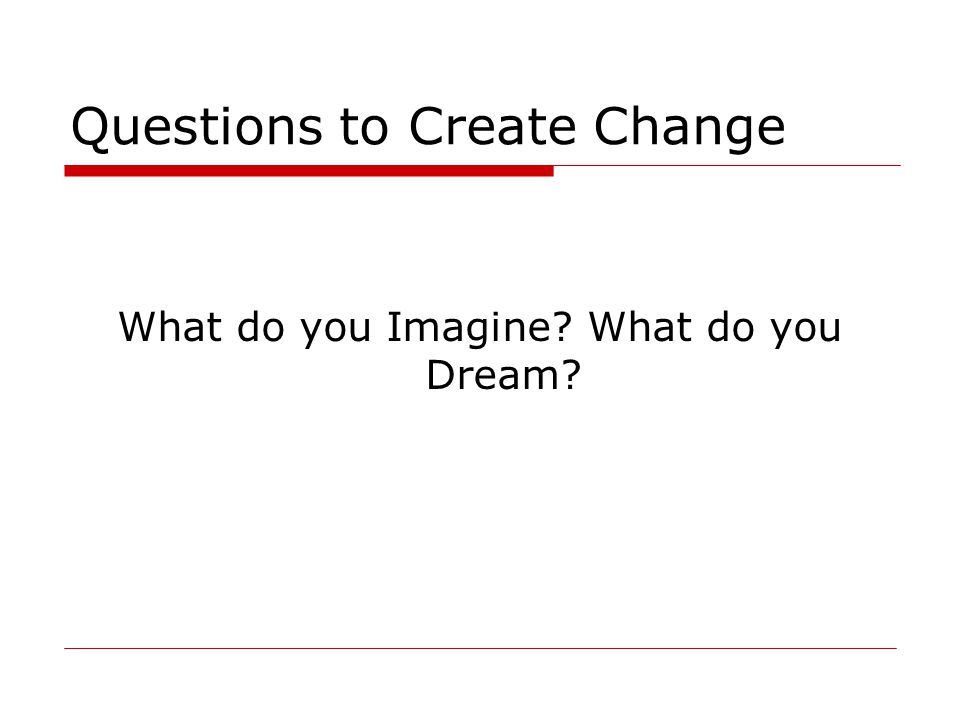 Questions to Create Change

What do you Imagine? What do you Dream?